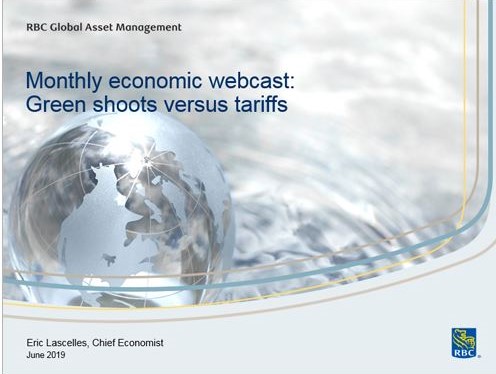 RBC Global Asset Management

Monthly economic webcast: Green shoots versus tariffs

Eric Lascelles, Chief Economist
June 2019

RBC